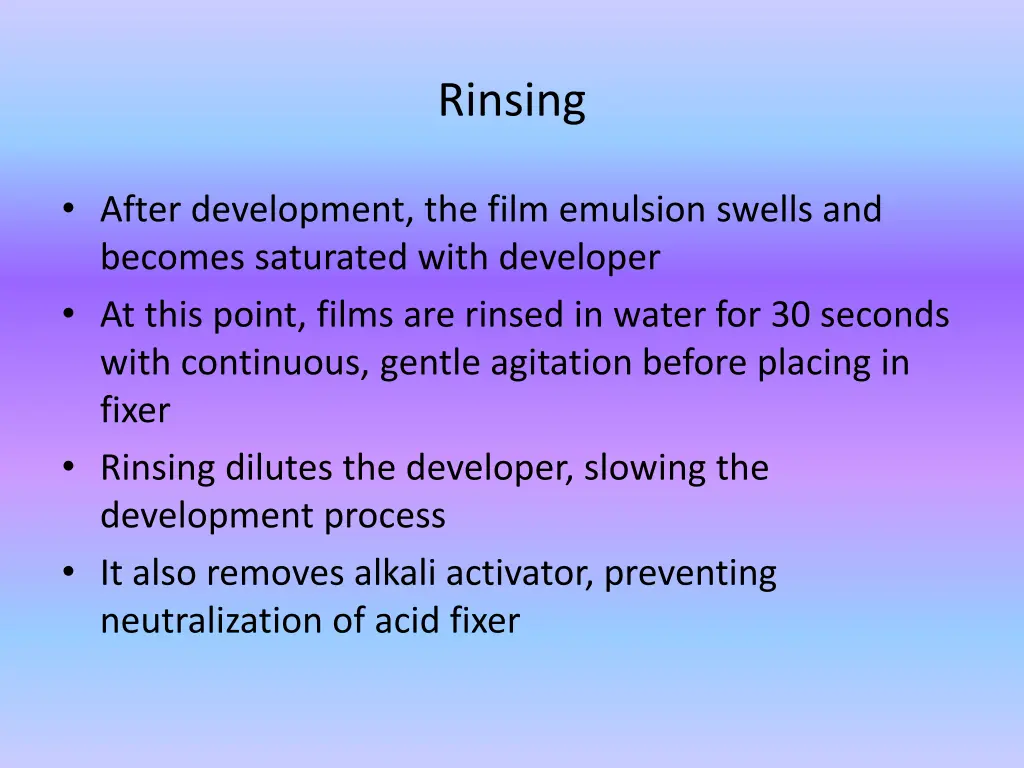 Rinsing

• After development, the film emulsion swells and becomes saturated with developer
• At this point, films are rinsed in water for 30 seconds with continuous, gentle agitation before placing in fixer
• Rinsing dilutes the developer, slowing the development process
• It also removes alkali activator, preventing neutralization of acid fixer